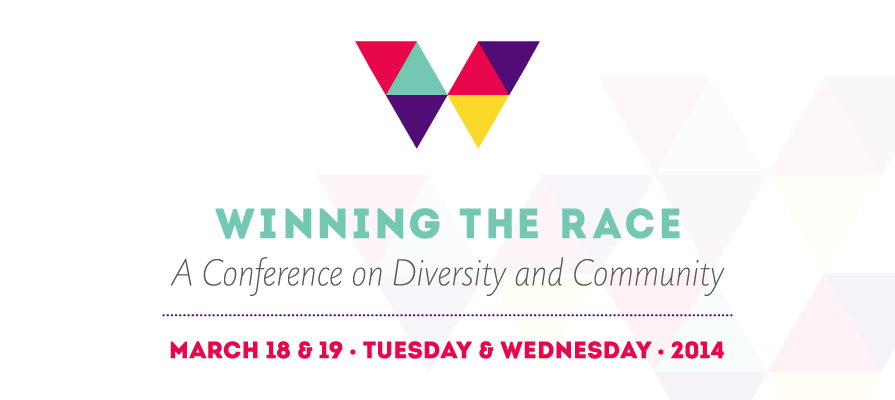 WINNING THE RACE
A Conference on Diversity and Community

MARCH 18 & 19 • TUESDAY & WEDNESDAY • 2014